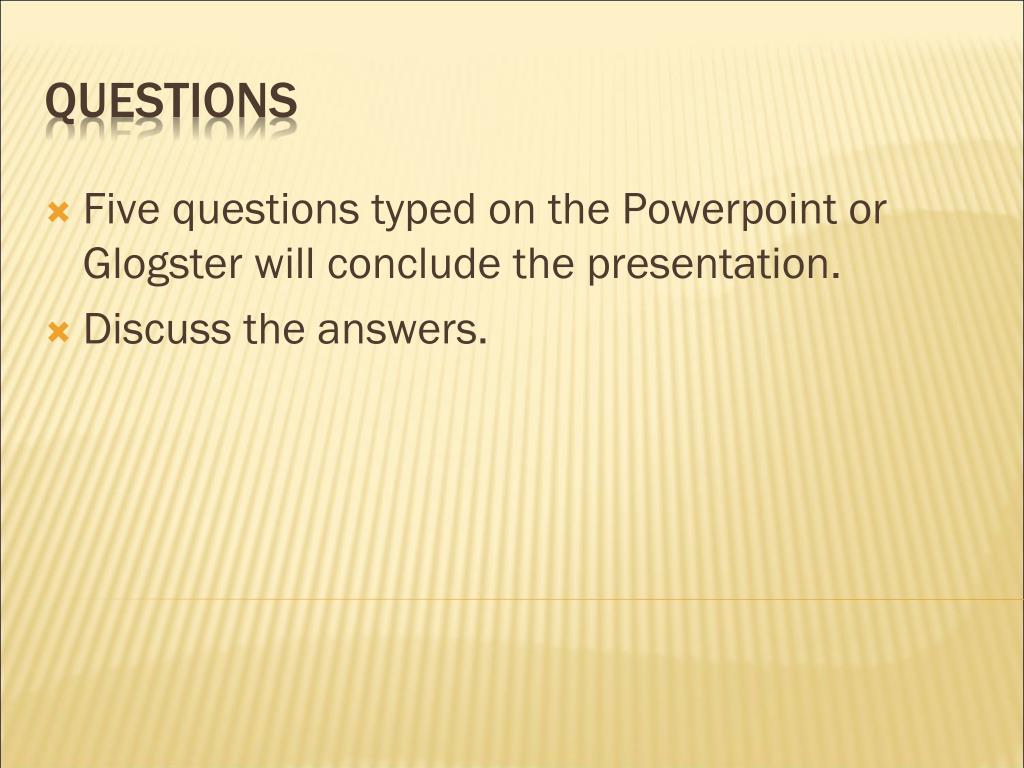 QUESTIONS

Five questions typed on the Powerpoint or Glogster will conclude the presentation.

Discuss the answers.